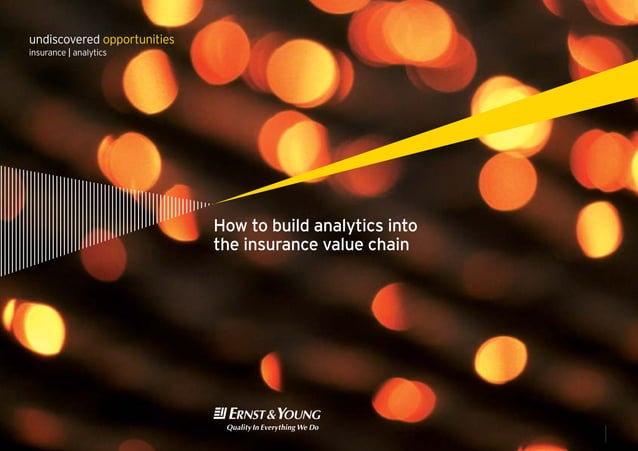 undiscovered opportunities
insurance | analytics

How to build analytics into the insurance value chain

ERNST & YOUNG
Quality In Everything We Do